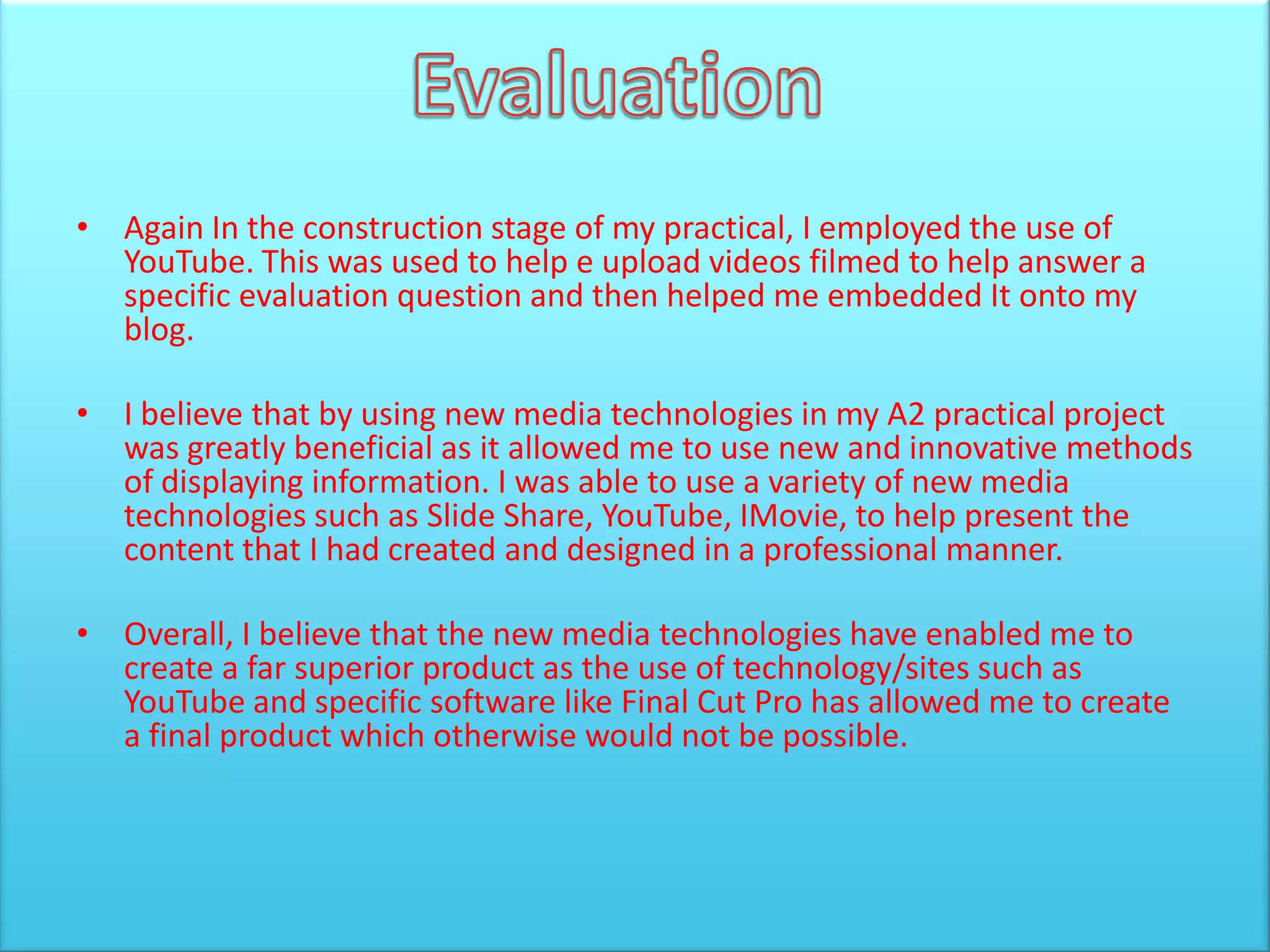 Evaluation

• Again In the construction stage of my practical, I employed the use of YouTube. This was used to help e upload videos filmed to help answer a specific evaluation question and then helped me embedded It onto my blog.

• I believe that by using new media technologies in my A2 practical project was greatly beneficial as it allowed me to use new and innovative methods of displaying information. I was able to use a variety of new media technologies such as Slide Share, YouTube, IMovie, to help present the content that I had created and designed in a professional manner.

• Overall, I believe that the new media technologies have enabled me to create a far superior product as the use of technology/sites such as YouTube and specific software like Final Cut Pro has allowed me to create a final product which otherwise would not be possible.